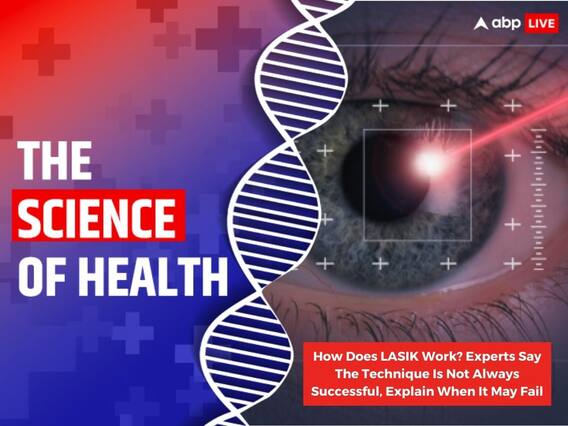 abp LIVE

THE SCIENCE OF HEALTH

How Does LASIK Work? Experts Say The Technique Is Not Always Successful, Explain When It May Fail